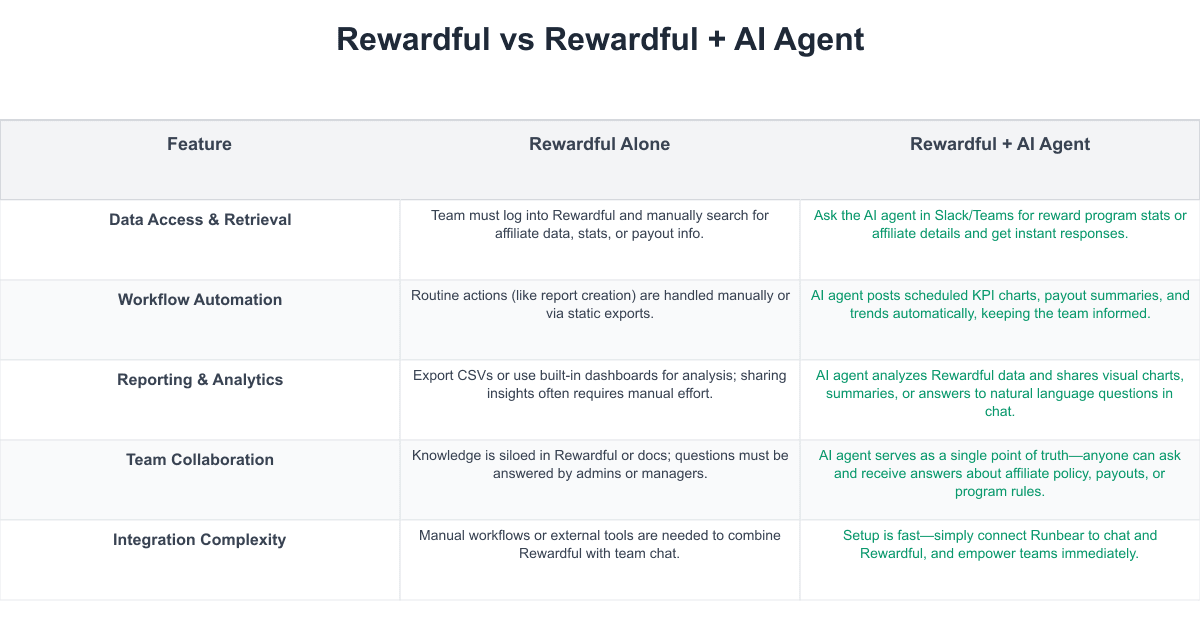 Rewardful vs Rewardful + AI Agent

| Feature | Rewardful Alone | Rewardful + AI Agent |
|---|---|---|
| Data Access & Retrieval | Team must log into Rewardful and manually search for affiliate data, stats, or payout info. | Ask the AI agent in Slack/Teams for reward program stats or affiliate details and get instant responses. |
| Workflow Automation | Routine actions (like report creation) are handled manually or via static exports. | AI agent posts scheduled KPI charts, payout summaries, and trends automatically, keeping the team informed. |
| Reporting & Analytics | Export CSVs or use built-in dashboards for analysis; sharing insights often requires manual effort. | AI agent analyzes Rewardful data and shares visual charts, summaries, or answers to natural language questions in chat. |
| Team Collaboration | Knowledge is siloed in Rewardful or docs; questions must be answered by admins or managers. | AI agent serves as a single point of truth—anyone can ask and receive answers about affiliate policy, payouts, or program rules. |
| Integration Complexity | Manual workflows or external tools are needed to combine Rewardful with team chat. | Setup is fast—simply connect Runbear to chat and Rewardful, and empower teams immediately. |